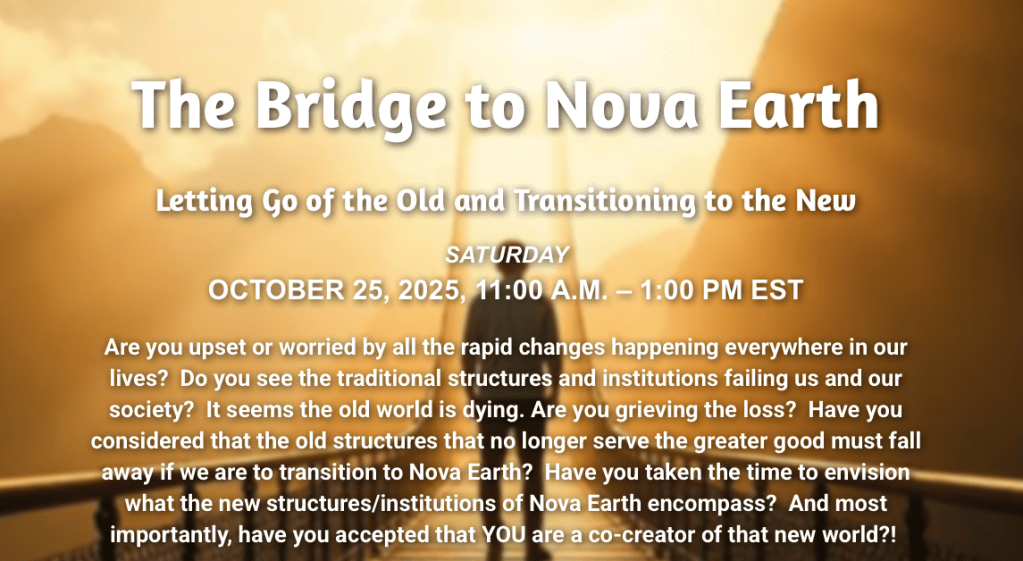 The Bridge to Nova Earth

Letting Go of the Old and Transitioning to the New

SATURDAY
OCTOBER 25, 2025, 11:00 A.M. – 1:00 PM EST

Are you upset or worried by all the rapid changes happening everywhere in our lives? Do you see the traditional structures and institutions failing us and our society? It seems the old world is dying. Are you grieving the loss? Have you considered that the old structures that no longer serve the greater good must fall away if we are to transition to Nova Earth? Have you taken the time to envision what the new structures/institutions of Nova Earth encompass? And most importantly, have you accepted that YOU are a co-creator of that new world?!